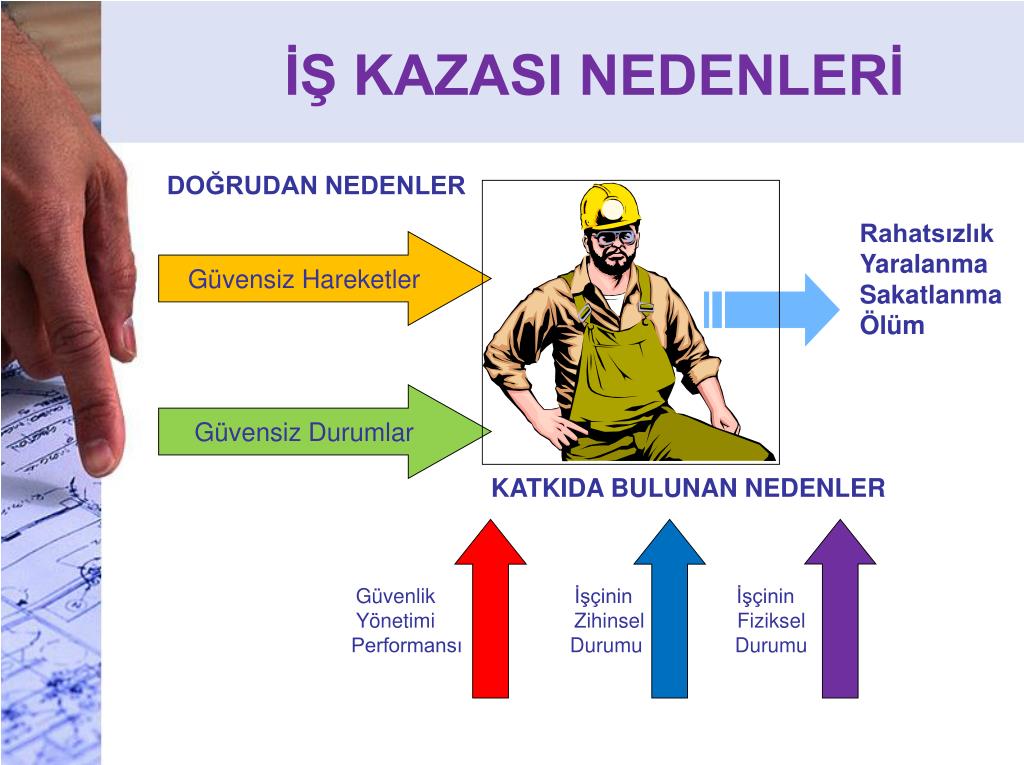 İŞ KAZASI NEDENLERİ

DOĞRUDAN NEDENLER

Güvensiz Hareketler

Güvensiz Durumlar

Rahatsızlık
Yaralanma
Sakatlanma
Ölüm

KATKIDA BULUNAN NEDENLER

Güvenlik Yönetimi Performansı

İşçinin Zihinsel Durumu

İşçinin Fiziksel Durumu